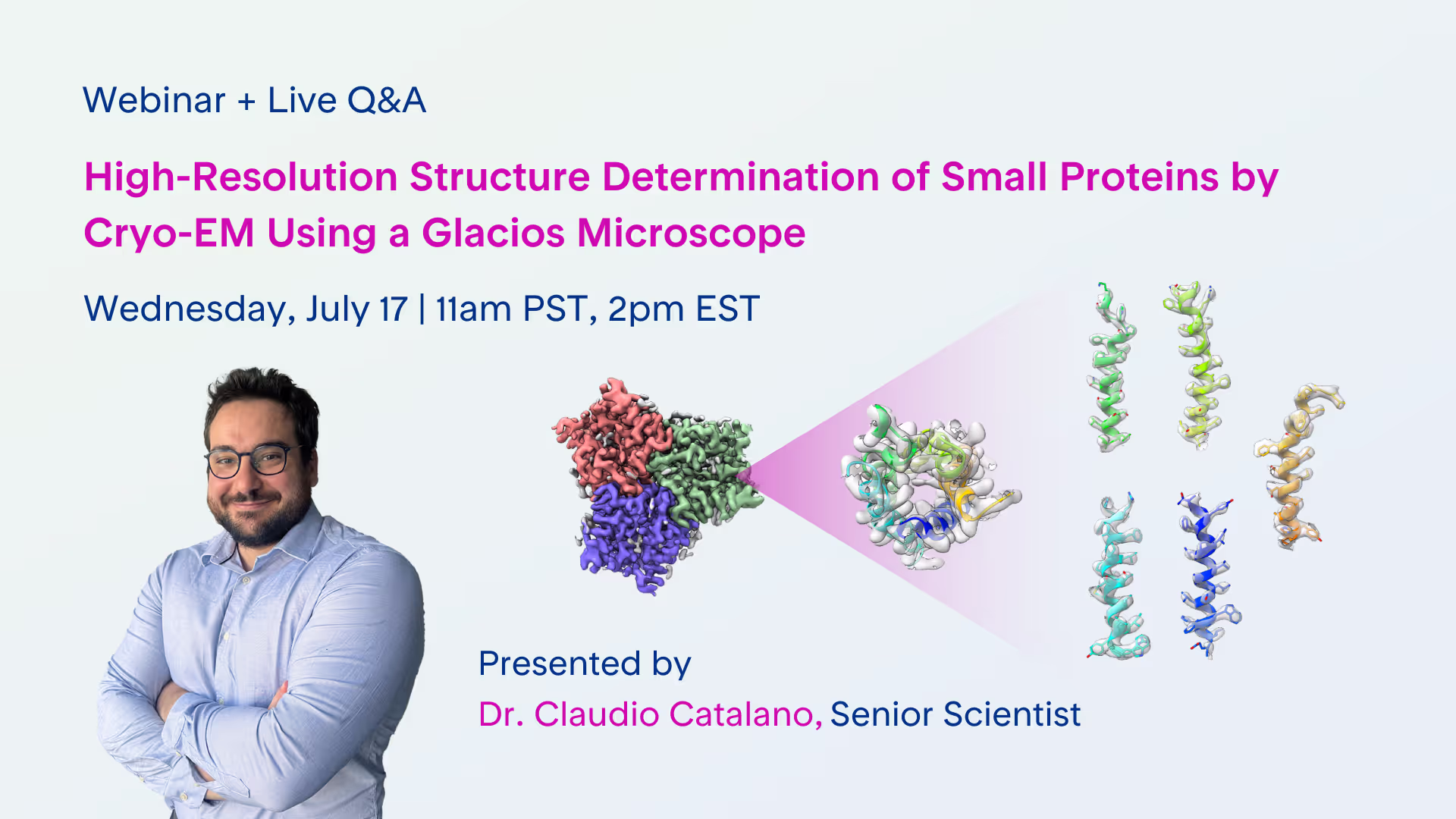 Webinar + Live Q&A

High-Resolution Structure Determination of Small Proteins by Cryo-EM Using a Glacios Microscope

Wednesday, July 17 | 11am PST, 2pm EST

Presented by
Dr. Claudio Catalano, Senior Scientist